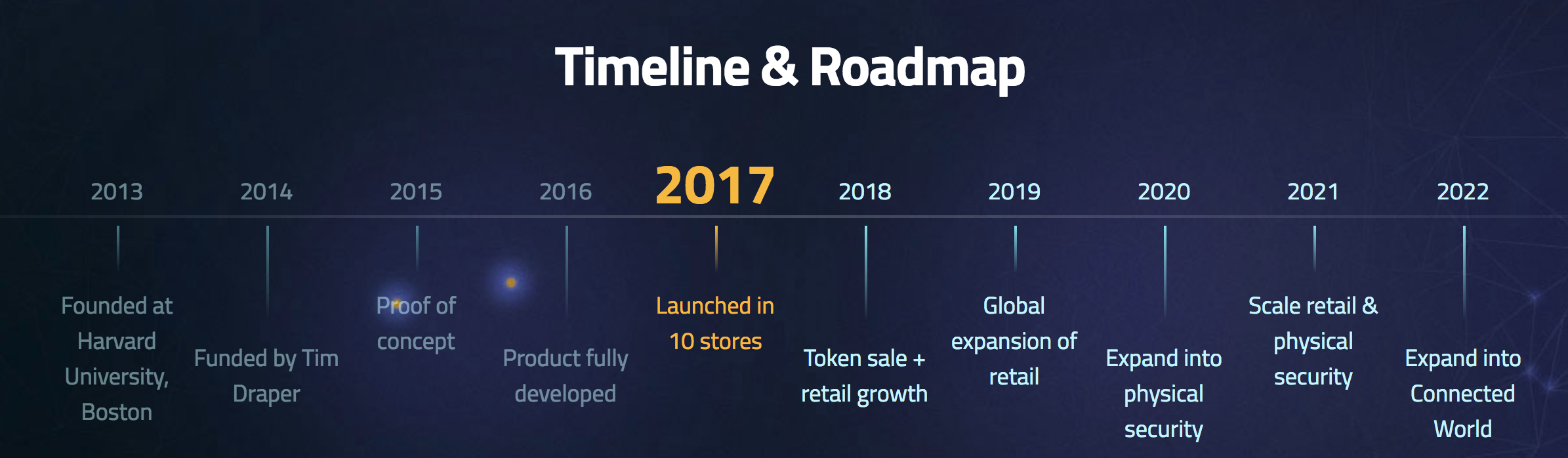 Timeline & Roadmap

2013
Founded at Harvard University, Boston

2014
Funded by Tim Draper

2015
Proof of concept

2016
Product fully developed

2017
Launched in 10 stores

2018
Token sale + retail growth

2019
Global expansion of retail

2020
Expand into physical security

2021
Scale retail & physical security

2022
Expand into Connected World